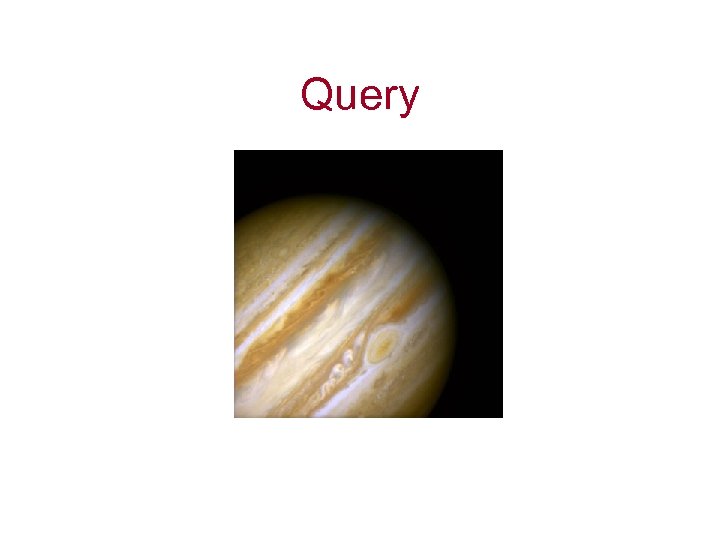 Query